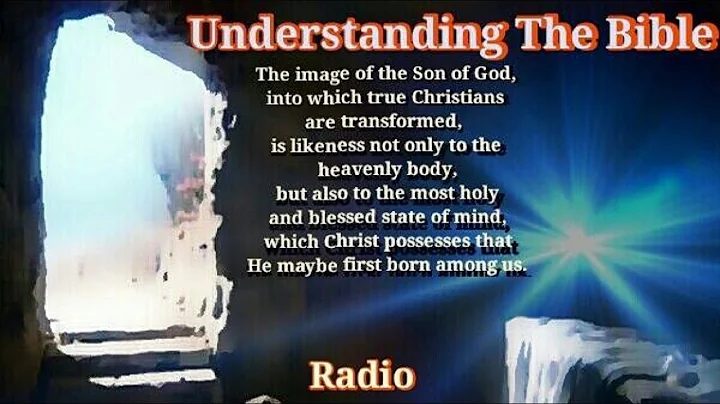 Understanding The Bible

The image of the Son of God, into which true Christians are transformed, is likeness not only to the heavenly body, but also to the most holy and blessed state of mind, which Christ possesses that He maybe first born among us.

Radio